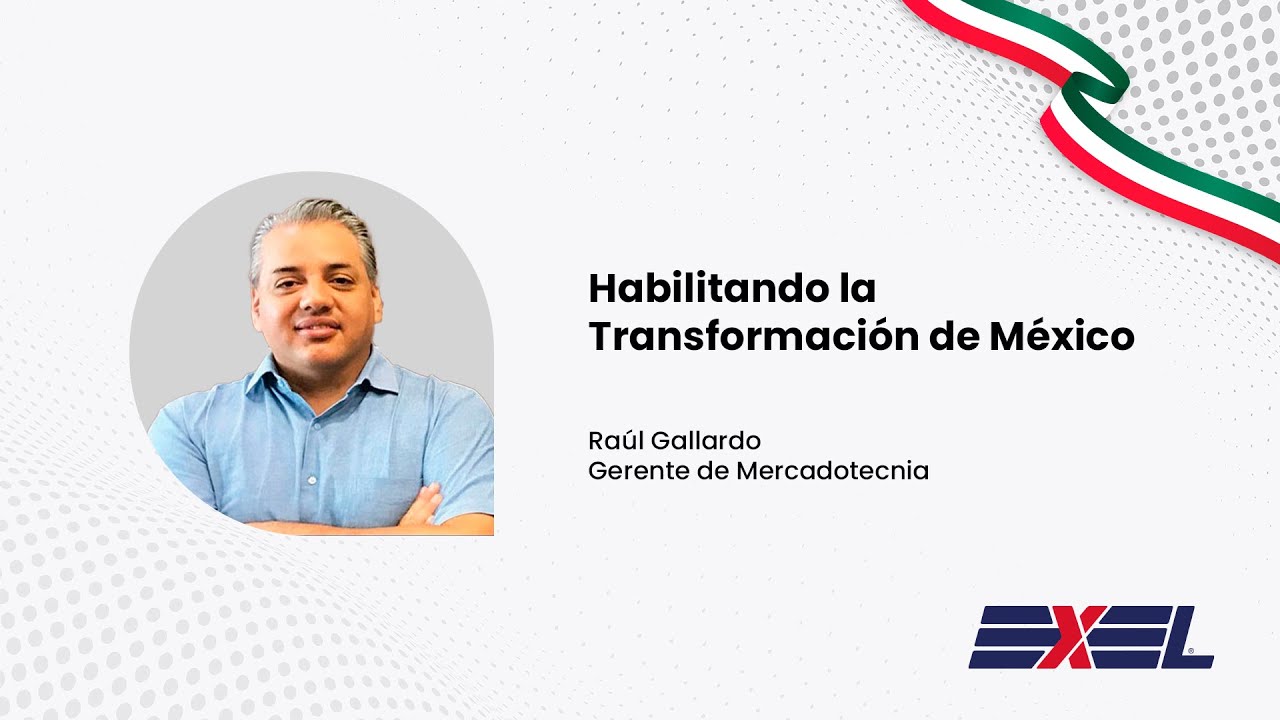 Habilitando la Transformación de México

Raúl Gallardo
Gerente de Mercadotecnia

EXEL